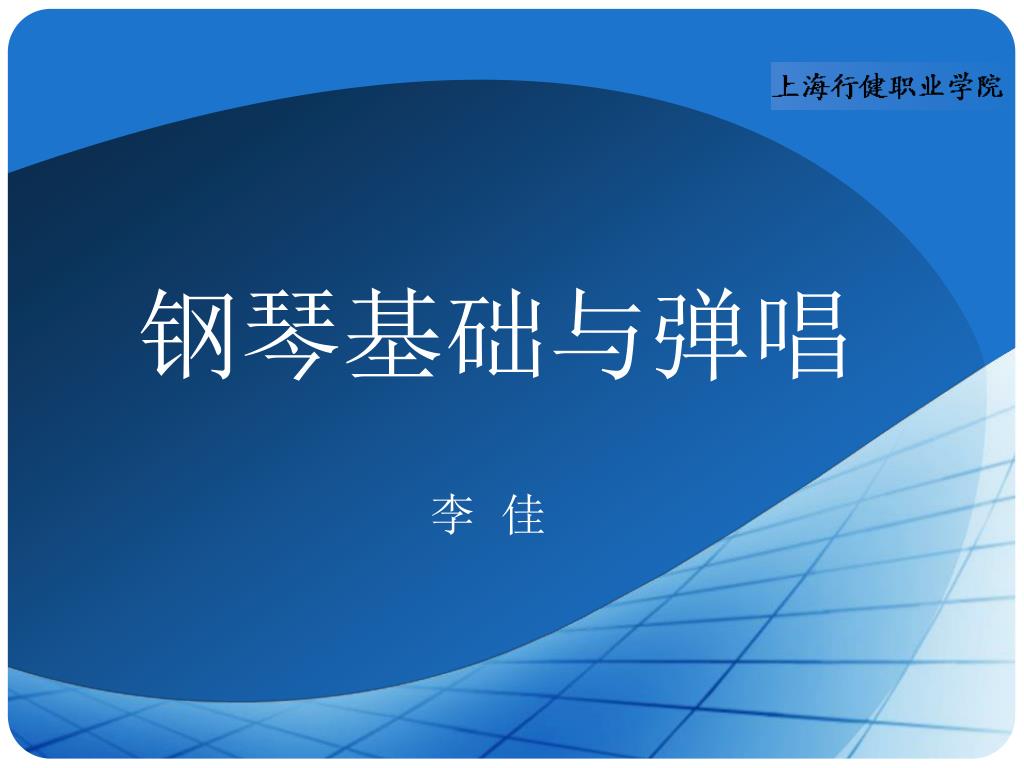 上海行健职业学院

钢琴基础与弹唱

李 佳